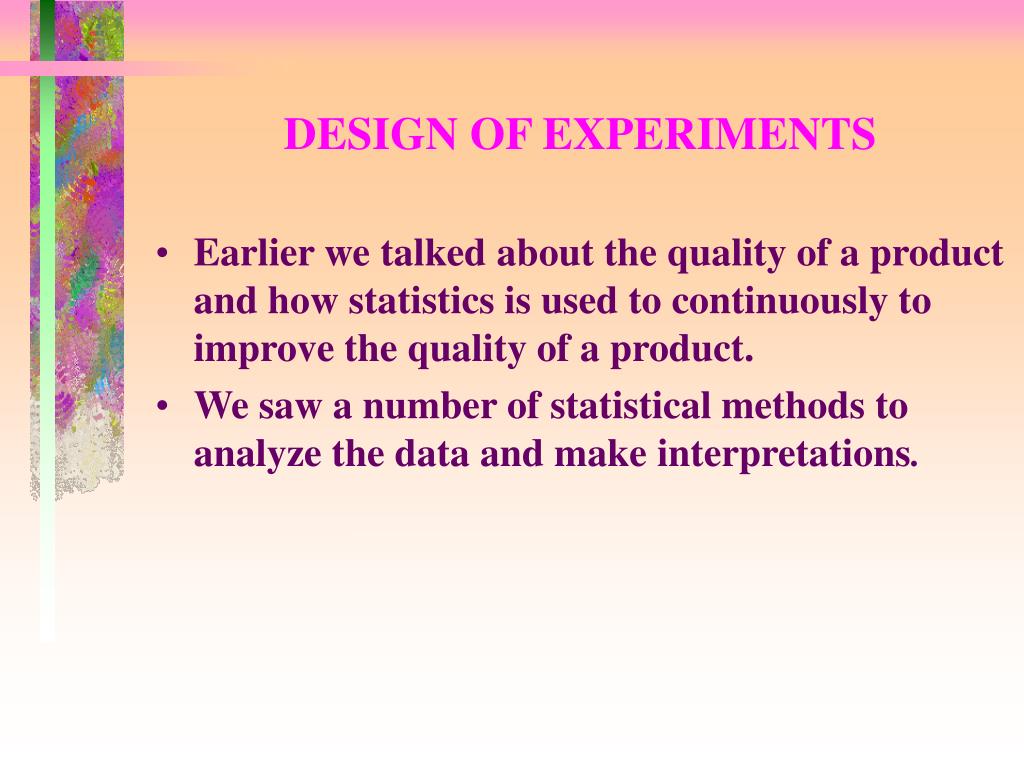 DESIGN OF EXPERIMENTS

• Earlier we talked about the quality of a product and how statistics is used to continuously to improve the quality of a product.
• We saw a number of statistical methods to analyze the data and make interpretations.